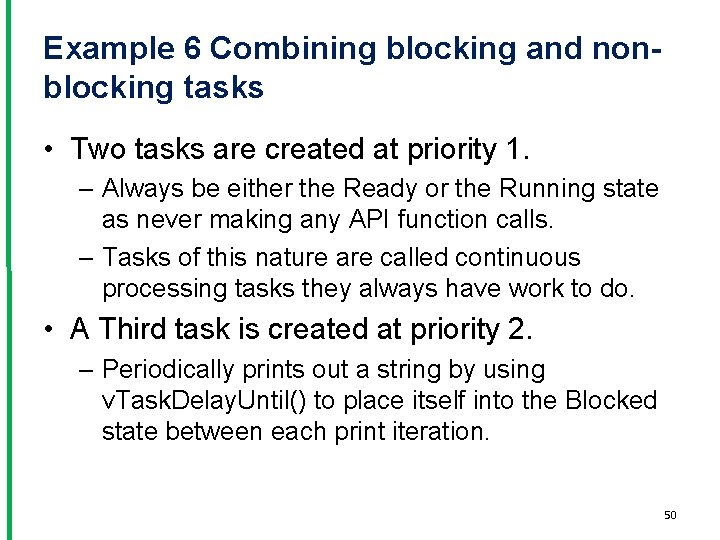 Example 6 Combining blocking and non-blocking tasks

• Two tasks are created at priority 1.
– Always be either the Ready or the Running state as never making any API function calls.
– Tasks of this nature are called continuous processing tasks they always have work to do.

• A Third task is created at priority 2.
– Periodically prints out a string by using vTaskDelayUntil() to place itself into the Blocked state between each print iteration.

50